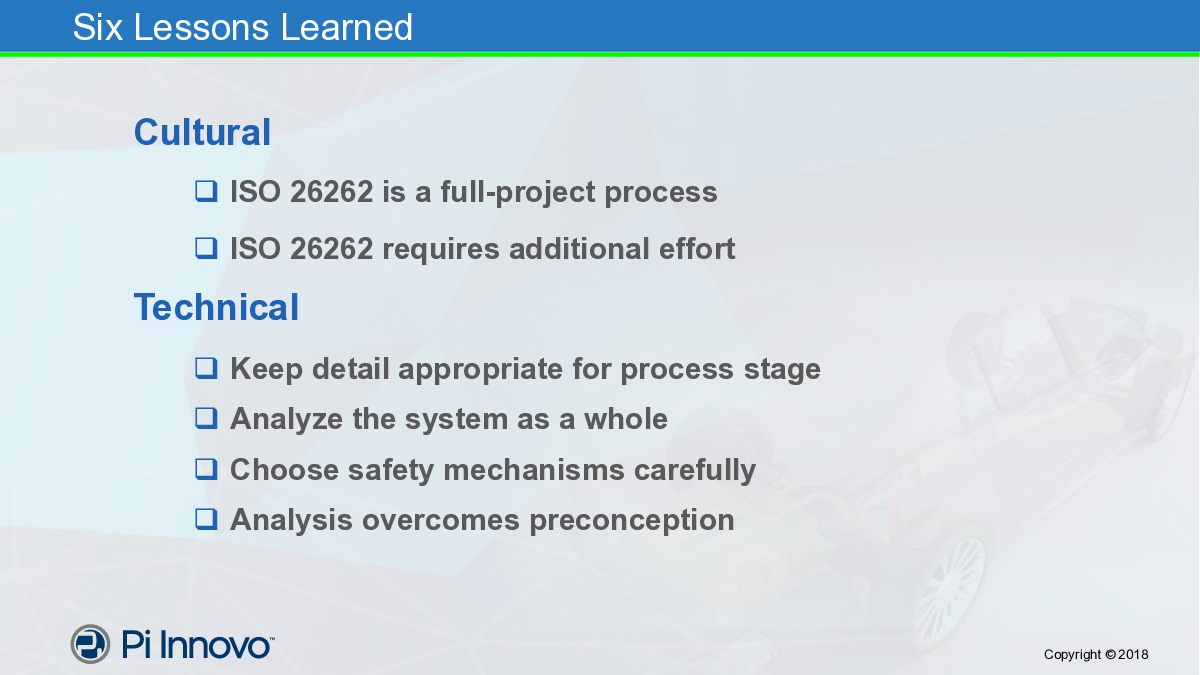 Six Lessons Learned

Cultural

❑ ISO 26262 is a full-project process

❑ ISO 26262 requires additional effort

Technical

❑ Keep detail appropriate for process stage

❑ Analyze the system as a whole

❑ Choose safety mechanisms carefully

❑ Analysis overcomes preconception

Pi Innovo™

Copyright © 2018